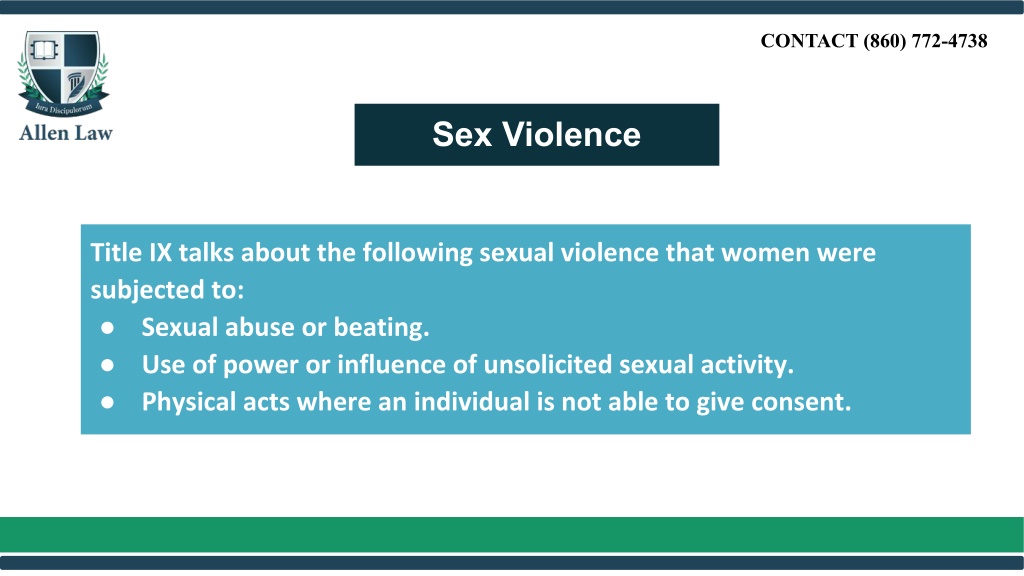 Iura Discipulorum
Allen Law

CONTACT (860) 772-4738

Sex Violence

Title IX talks about the following sexual violence that women were subjected to:
● Sexual abuse or beating.
● Use of power or influence of unsolicited sexual activity.
● Physical acts where an individual is not able to give consent.